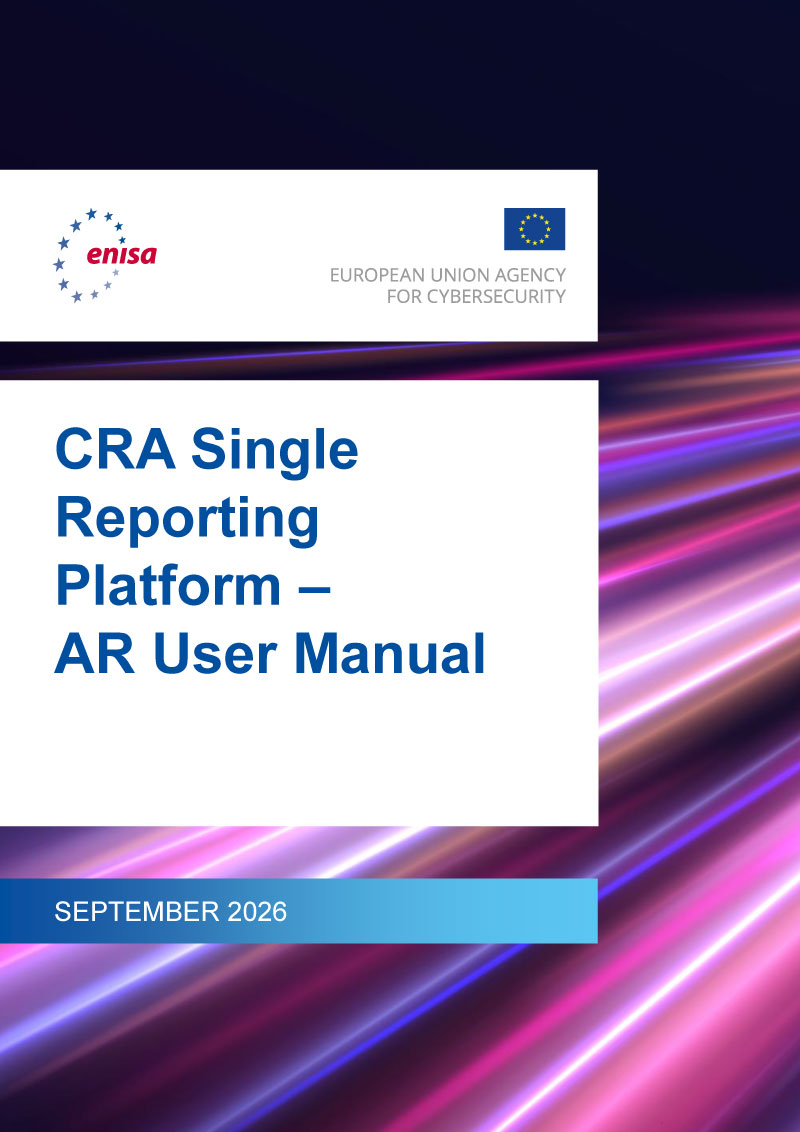 enisa

EUROPEAN UNION AGENCY FOR CYBERSECURITY

CRA Single Reporting Platform – AR User Manual

SEPTEMBER 2026